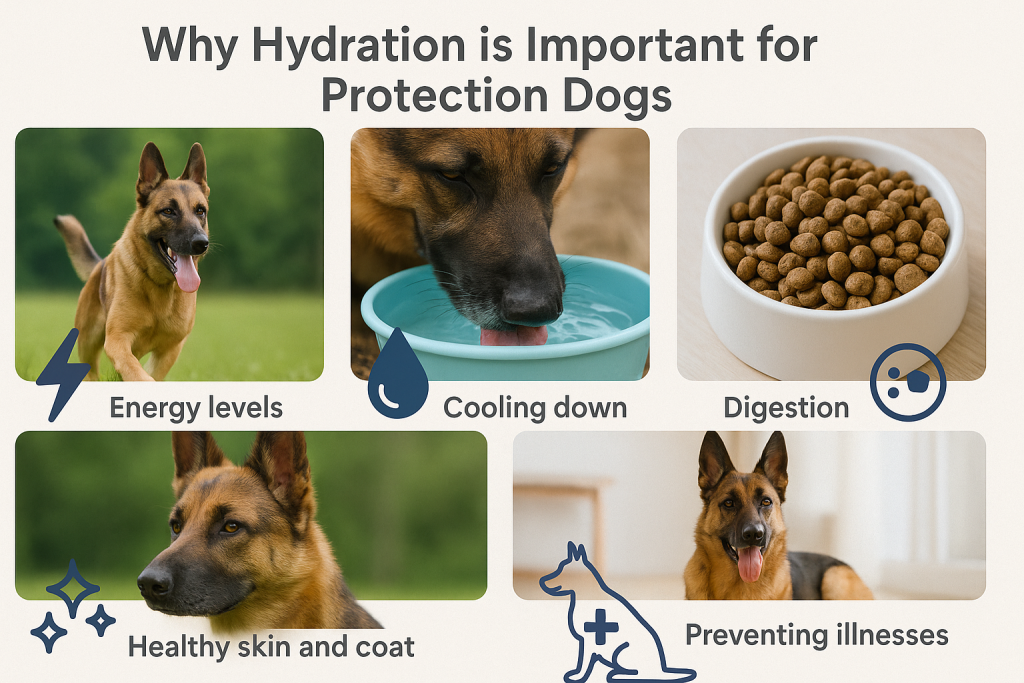 Why Hydration is Important for Protection Dogs

Energy levels

Cooling down

Digestion

Healthy skin and coat

Preventing illnesses